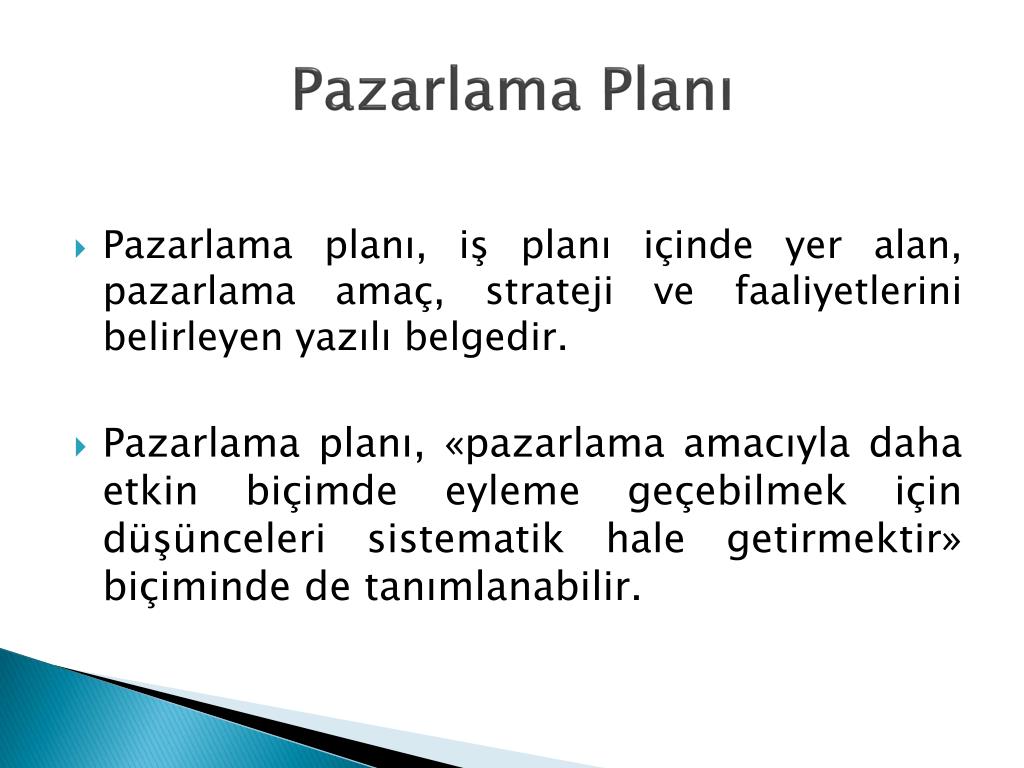 Pazarlama Planı

Pazarlama planı, iş planı içinde yer alan, pazarlama amaç, strateji ve faaliyetlerini belirleyen yazılı belgedir.

Pazarlama planı, «pazarlama amacıyla daha etkin biçimde eyleme geçebilmek için düşünceleri sistematik hale getirmektir» biçiminde de tanımlanabilir.